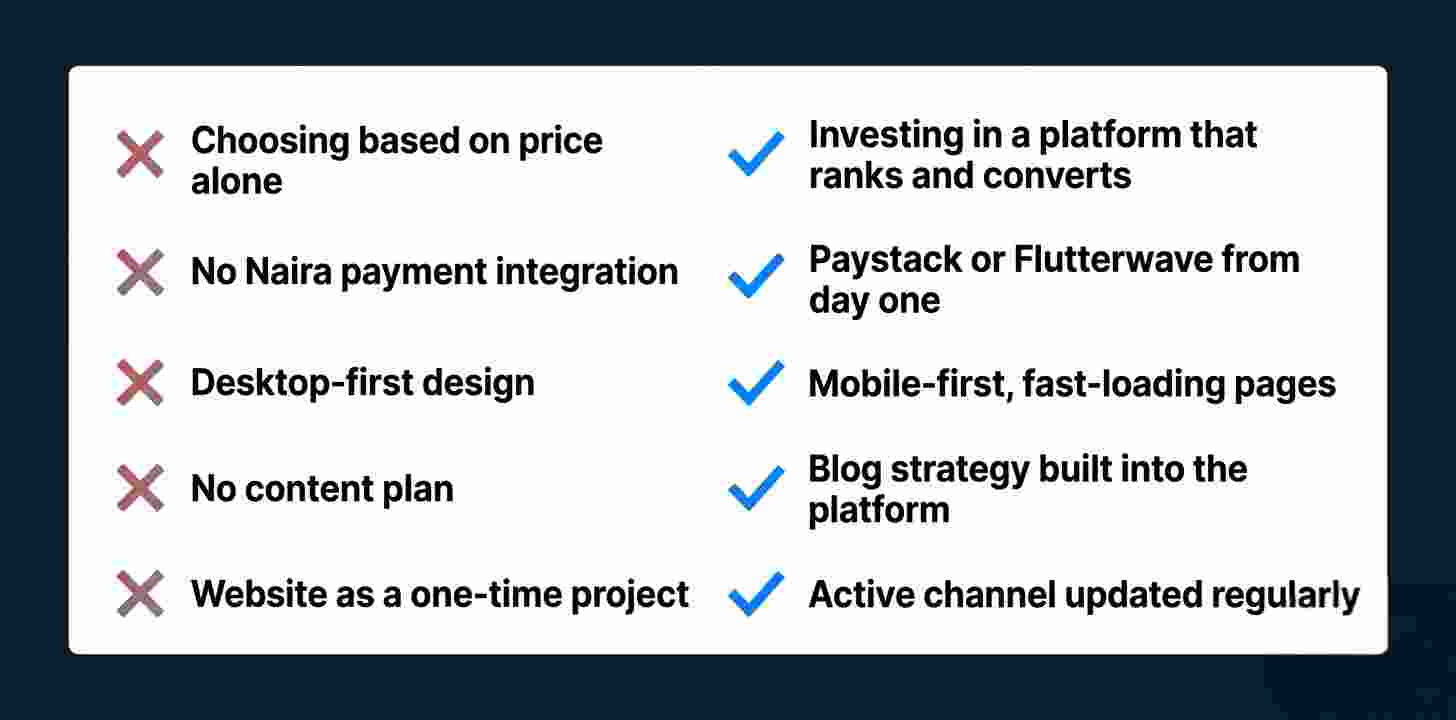 Choosing based on price alone

No Naira payment integration

Desktop-first design

No content plan

Website as a one-time project

Investing in a platform that ranks and converts

Paystack or Flutterwave from day one

Mobile-first, fast-loading pages

Blog strategy built into the platform

Active channel updated regularly